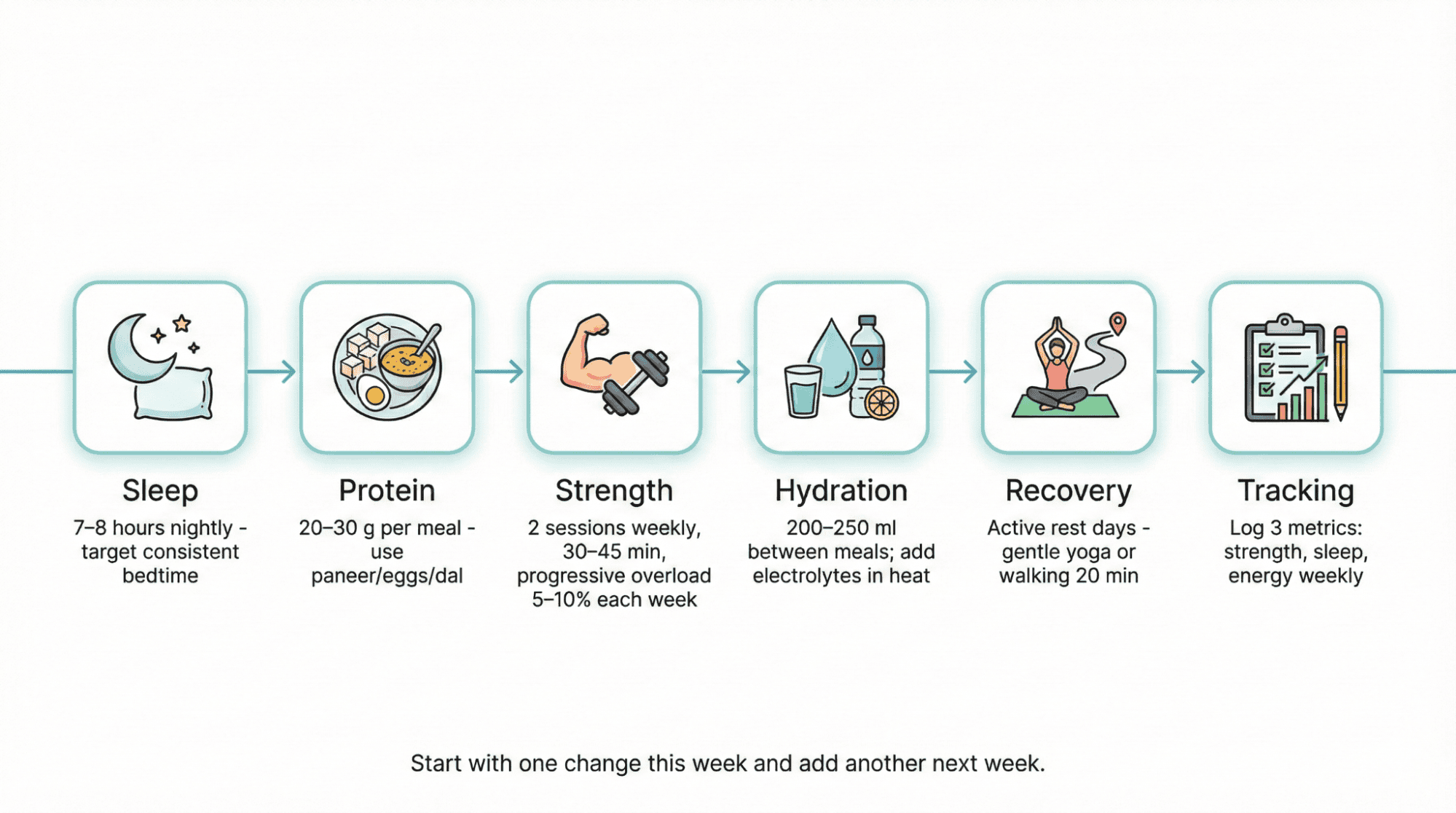 Sleep
7–8 hours nightly - target consistent bedtime

Protein
20–30 g per meal - use paneer/eggs/dal

Strength
2 sessions weekly, 30–45 min, progressive overload 5–10% each week

Hydration
200–250 ml between meals; add electrolytes in heat

Recovery
Active rest days - gentle yoga or walking 20 min

Tracking
Log 3 metrics: strength, sleep, energy weekly

Start with one change this week and add another next week.